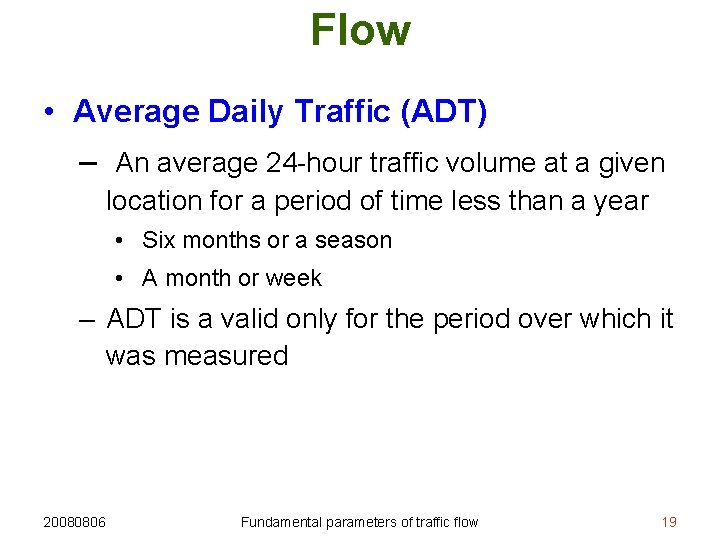 Flow

• Average Daily Traffic (ADT)

– An average 24-hour traffic volume at a given location for a period of time less than a year

• Six months or a season

• A month or week

– ADT is a valid only for the period over which it was measured

20080806

Fundamental parameters of traffic flow

19